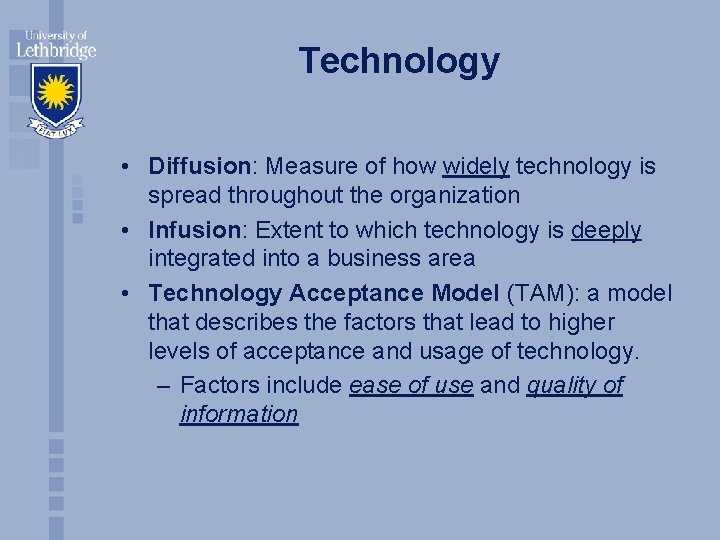 University of Lethbridge

FIAT LUX

Technology

• Diffusion: Measure of how widely technology is spread throughout the organization
• Infusion: Extent to which technology is deeply integrated into a business area
• Technology Acceptance Model (TAM): a model that describes the factors that lead to higher levels of acceptance and usage of technology.
– Factors include ease of use and quality of information